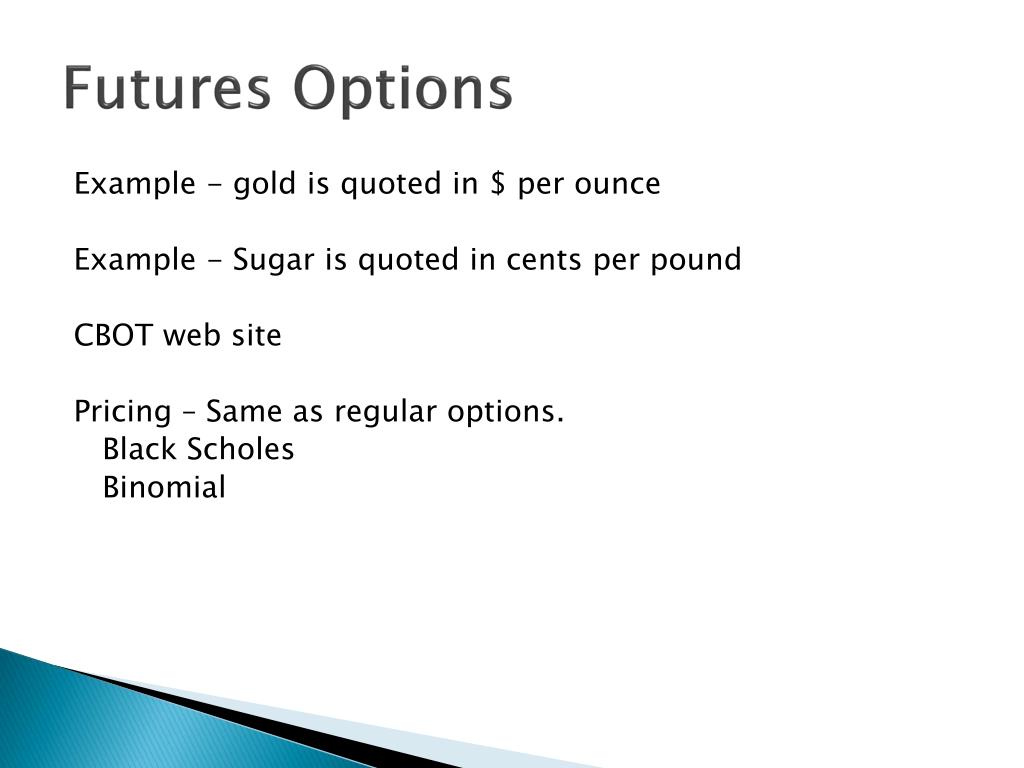 Futures Options

Example - gold is quoted in \$ per ounce

Example - Sugar is quoted in cents per pound

CBOT web site

Pricing – Same as regular options.
Black Scholes
Binomial